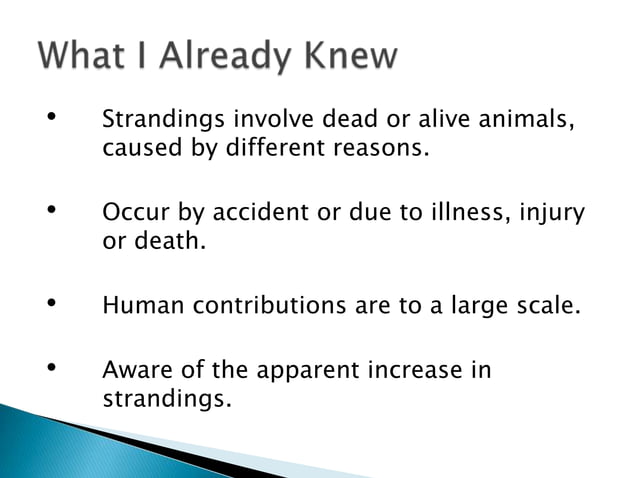 What I Already Knew

• Strandings involve dead or alive animals, caused by different reasons.

• Occur by accident or due to illness, injury or death.

• Human contributions are to a large scale.

• Aware of the apparent increase in strandings.